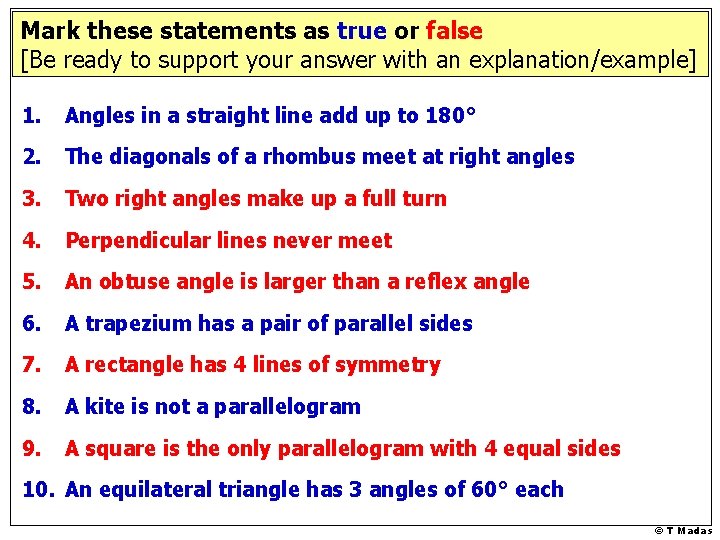 Mark these statements as true or false
[Be ready to support your answer with an explanation/example]

1. Angles in a straight line add up to 180°

2. The diagonals of a rhombus meet at right angles

3. Two right angles make up a full turn

4. Perpendicular lines never meet

5. An obtuse angle is larger than a reflex angle

6. A trapezium has a pair of parallel sides

7. A rectangle has 4 lines of symmetry

8. A kite is not a parallelogram

9. A square is the only parallelogram with 4 equal sides

10. An equilateral triangle has 3 angles of 60° each

© T Madas